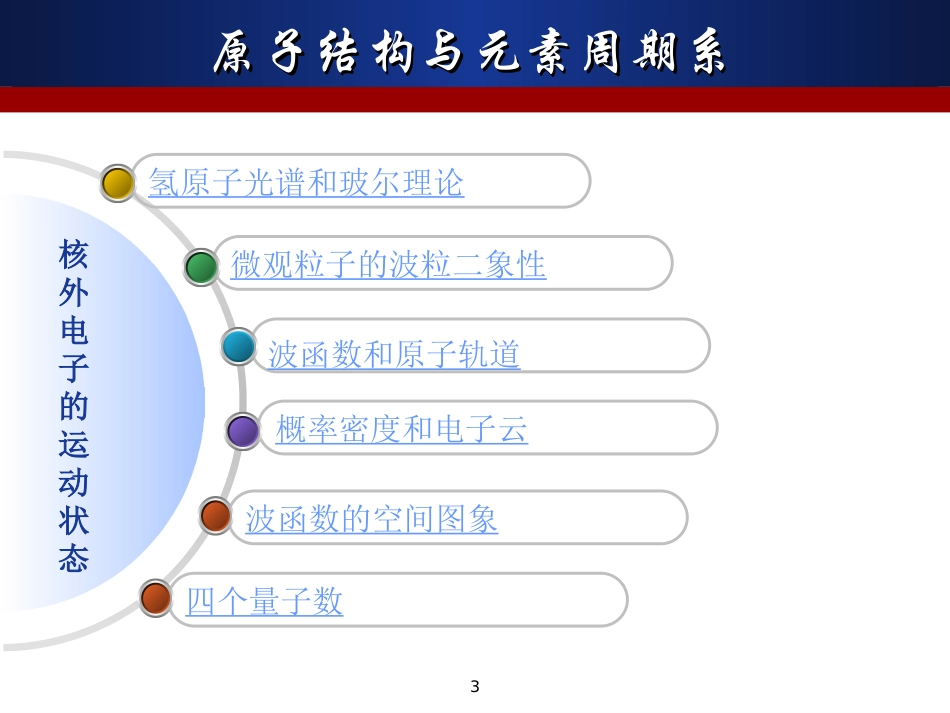 原子结构与元素周期系

核外电子的运动状态

氢原子光谱和玻尔理论

微观粒子的波粒二象性

波函数和原子轨道

概率密度和电子云

波函数的空间图象

四个量子数

3